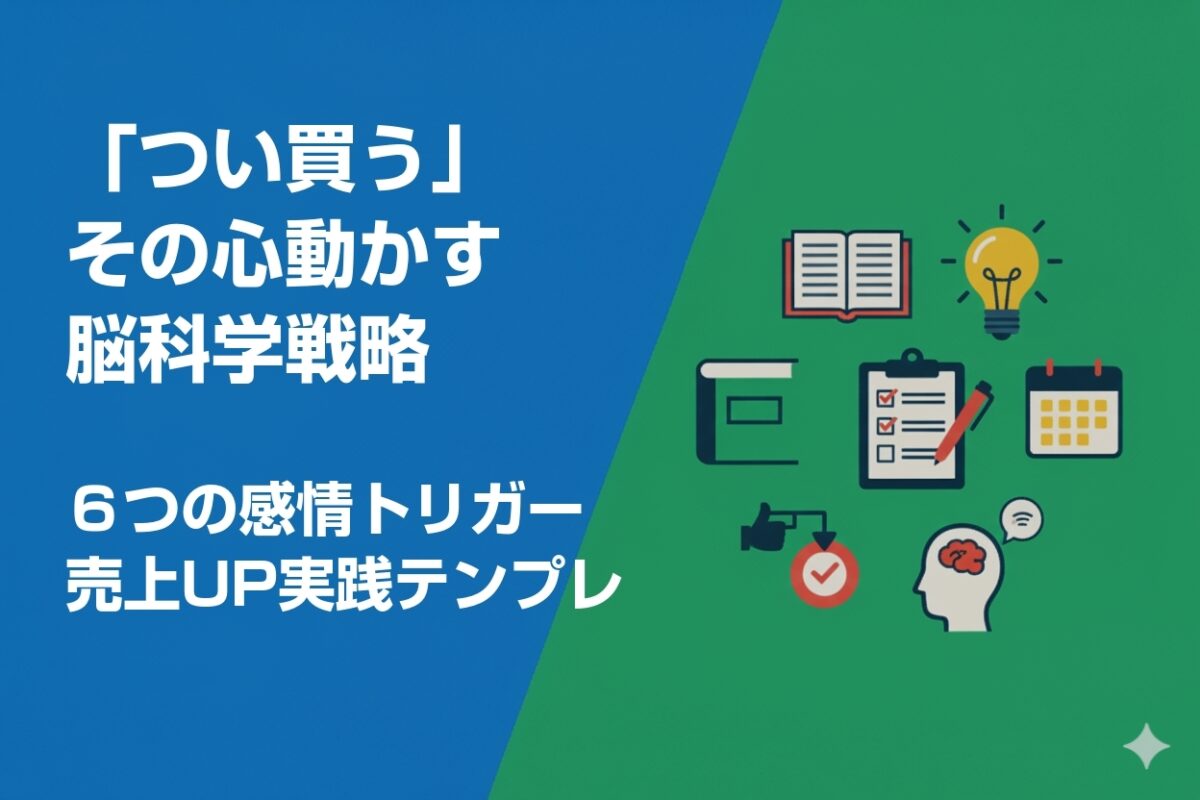 「つい買う」
その心動かす
脳科学戦略

６つの感情トリガー
売上UP実践テンプレ